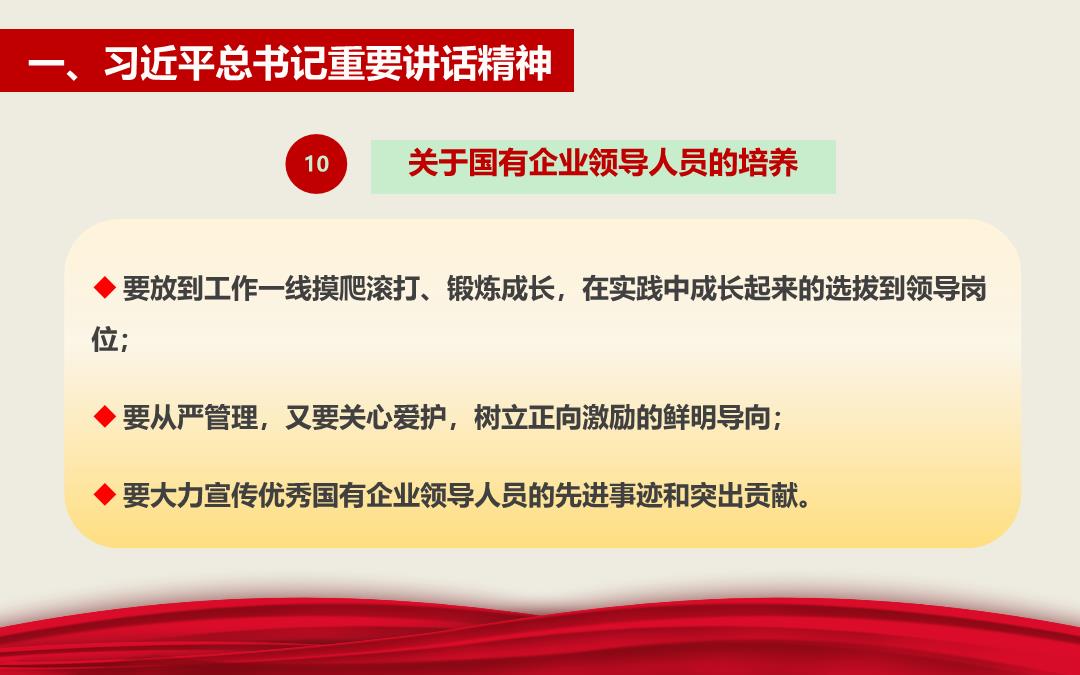 一、习近平总书记重要讲话精神

10

关于国有企业领导人员的培养

◆ 要放到工作一线摸爬滚打、锻炼成长，在实践中成长起来的选拔到领导岗位；

◆ 要从严管理，又要关心爱护，树立正向激励的鲜明导向；

◆ 要大力宣传优秀国有企业领导人员的先进事迹和突出贡献。